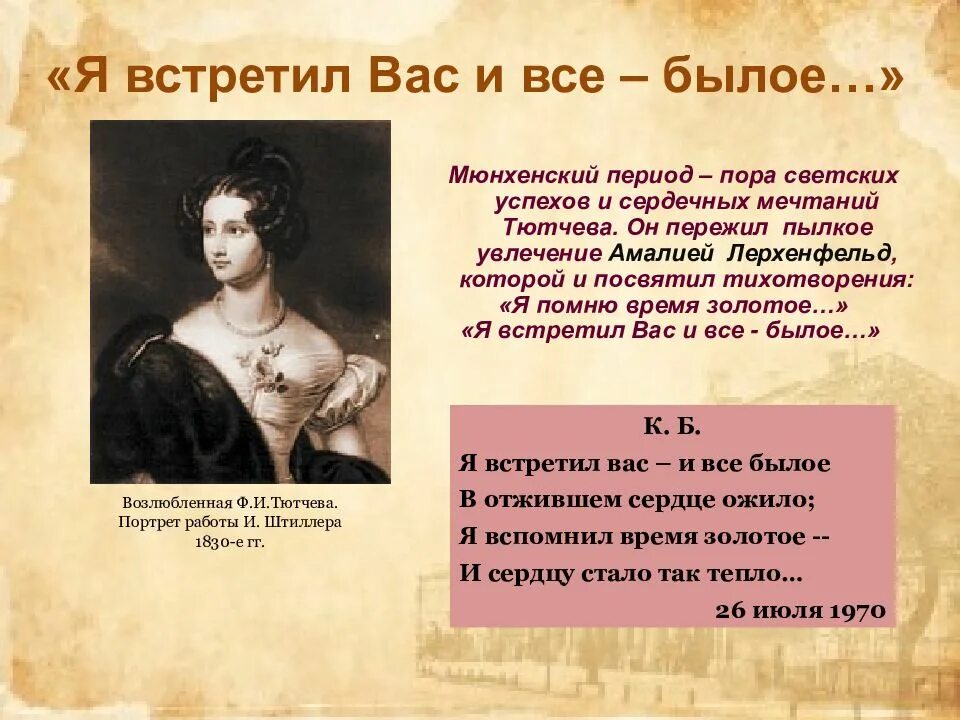 «Я встретил Вас и все – былое…»

Мюнхенский период – пора светских успехов и сердечных мечтаний Тютчева. Он пережил пылкое увлечение Амалией Лерхенфельд, которой и посвятил тихотворения:
«Я помню время золотое…»
«Я встретил Вас и все - былое…»

Возлюбленная Ф.И.Тютчева.
Портрет работы И. Штиллера
1830-е гг.

К. Б.
Я встретил вас – и все былое
В отжившем сердце ожило;
Я вспомнил время золотое --
И сердцу стало так тепло…
26 июля 1970